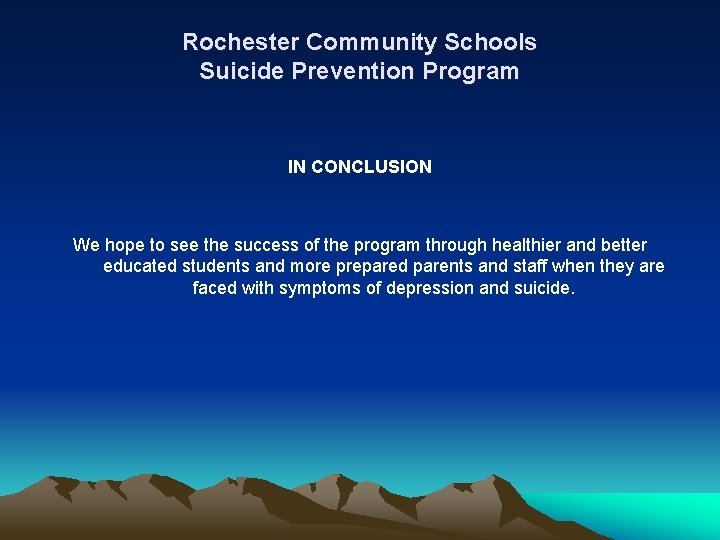 Rochester Community Schools
Suicide Prevention Program

IN CONCLUSION

We hope to see the success of the program through healthier and better educated students and more prepared parents and staff when they are faced with symptoms of depression and suicide.